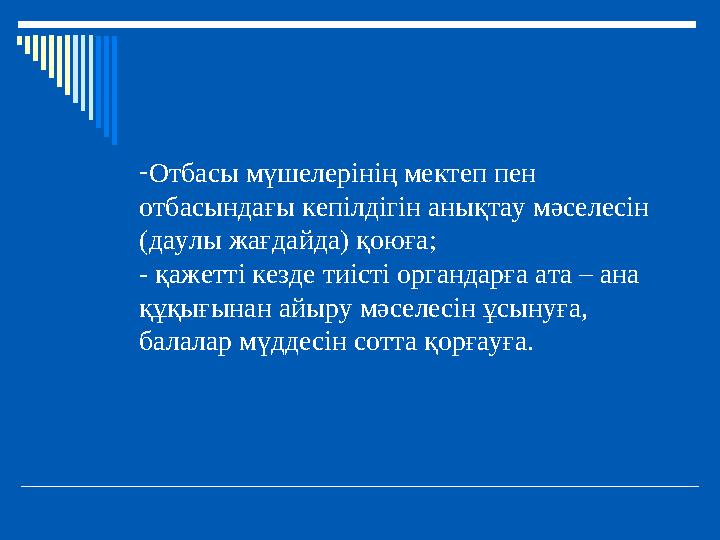 -Отбасы мүшелерінің мектеп пен отбасындағы кепілдігін анықтау мәселесін (даулы жағдайда) қоюға;
- қажетті кезде тиісті органдарға ата – ана құқығынан айыру мәселесін ұсынуға, балалар мүддесін сотта қорғауға.